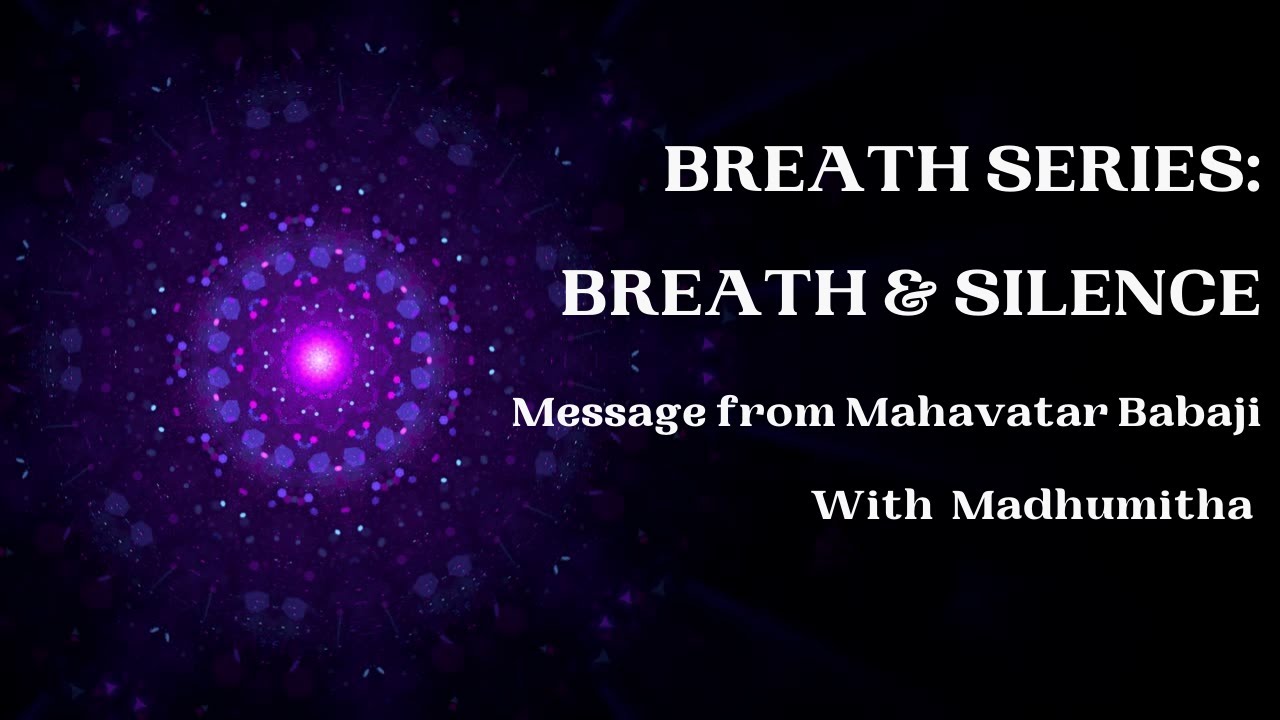 BREATH SERIES:

BREATH & SILENCE

Message from Mahavatar Babaji

With Madhumitha